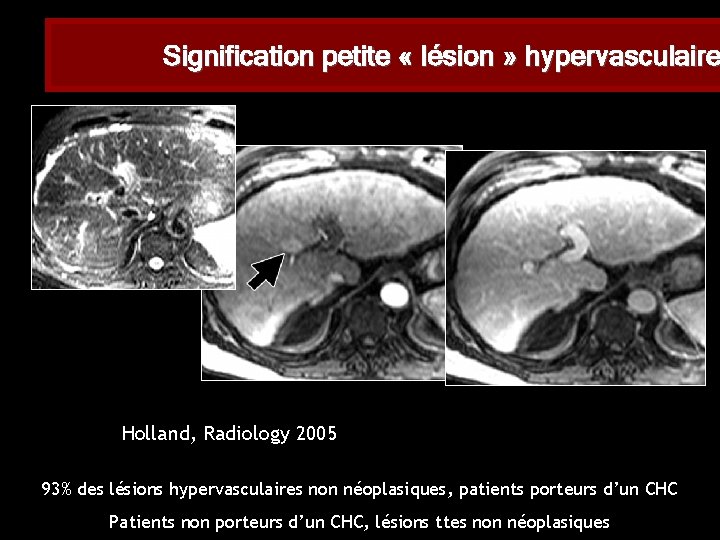 Signification petite « lésion » hypervasculaire

Holland, Radiology 2005

93% des lésions hypervasculaires non néoplasiques, patients porteurs d'un CHC

Patients non porteurs d'un CHC, lésions ttes non néoplasiques